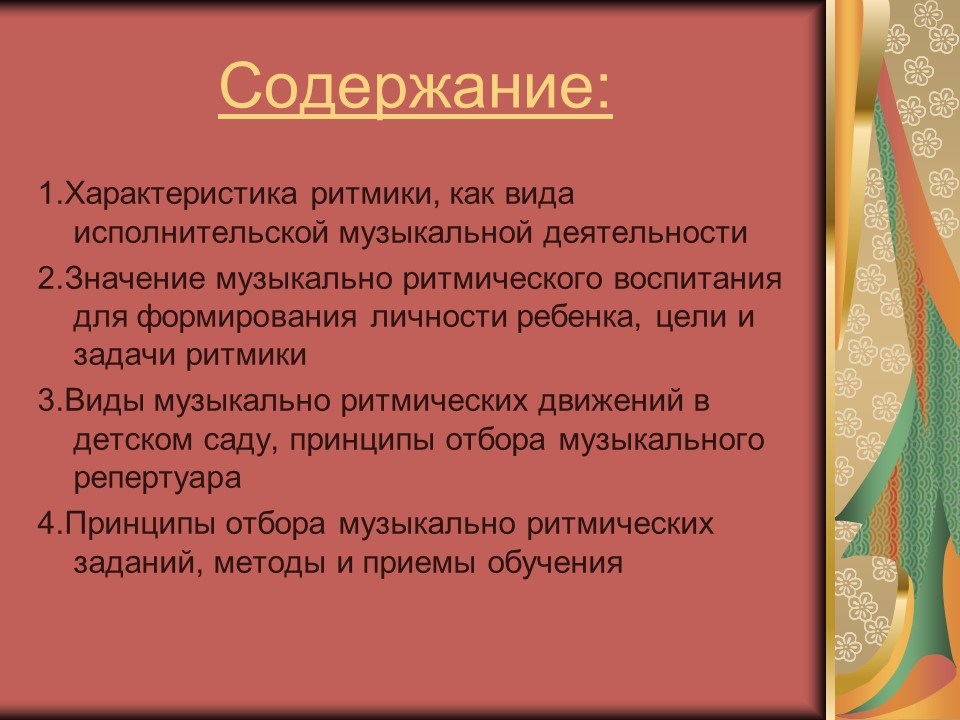 Содержание:

1.Характеристика ритмики, как вида исполнительской музыкальной деятельности

2.Значение музыкально ритмического воспитания для формирования личности ребенка, цели и задачи ритмики

3.Виды музыкально ритмических движений в детском саду, принципы отбора музыкального репертуара

4.Принципы отбора музыкально ритмических заданий, методы и приемы обучения